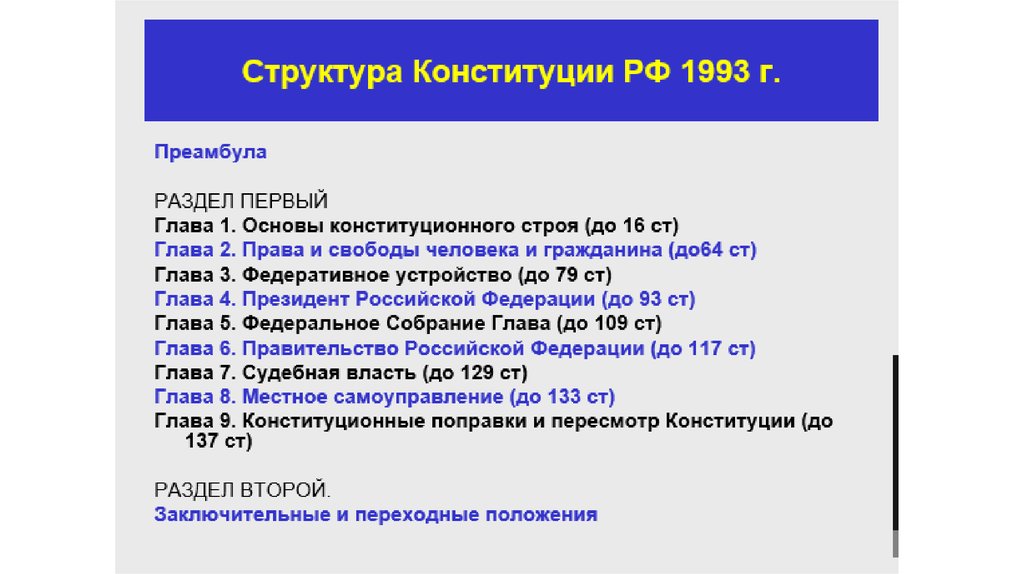 Структура Конституции РФ 1993 г.

Преамбула

РАЗДЕЛ ПЕРВЫЙ
Глава 1. Основы конституционного строя (до 16 ст)
Глава 2. Права и свободы человека и гражданина (до64 ст)
Глава 3. Федеративное устройство (до 79 ст)
Глава 4. Президент Российской Федерации (до 93 ст)
Глава 5. Федеральное Собрание Глава (до 109 ст)
Глава 6. Правительство Российской Федерации (до 117 ст)
Глава 7. Судебная власть (до 129 ст)
Глава 8. Местное самоуправление (до 133 ст)
Глава 9. Конституционные поправки и пересмотр Конституции (до 137 ст)

РАЗДЕЛ ВТОРОЙ.
Заключительные и переходные положения